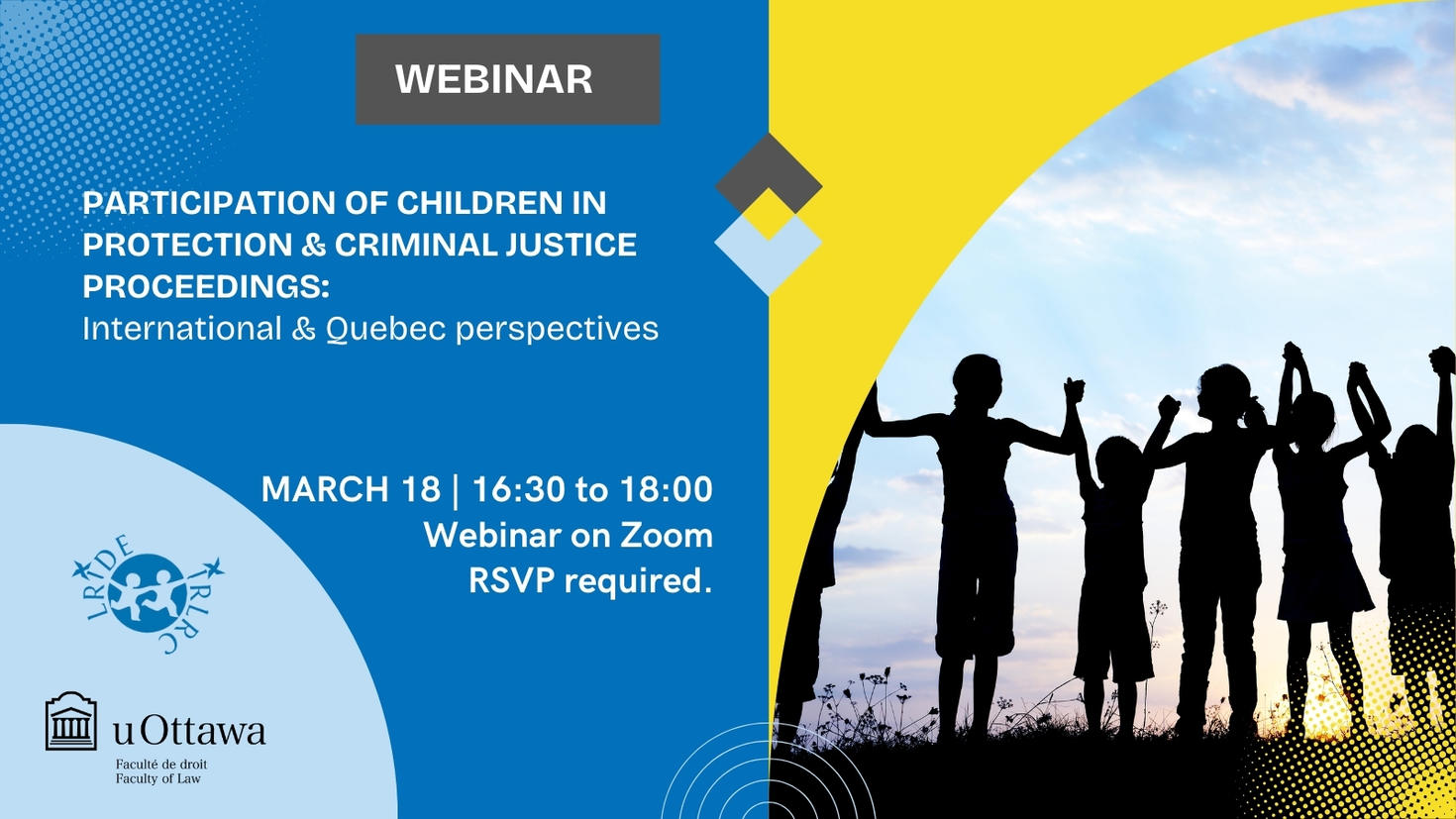 WEBINAR

PARTICIPATION OF CHILDREN IN PROTECTION & CRIMINAL JUSTICE PROCEEDINGS:
International & Quebec perspectives

MARCH 18 | 16:30 to 18:00
Webinar on Zoom
RSVP required.

LRIDE
IRLRC

uOttawa
Faculté de droit
Faculty of Law